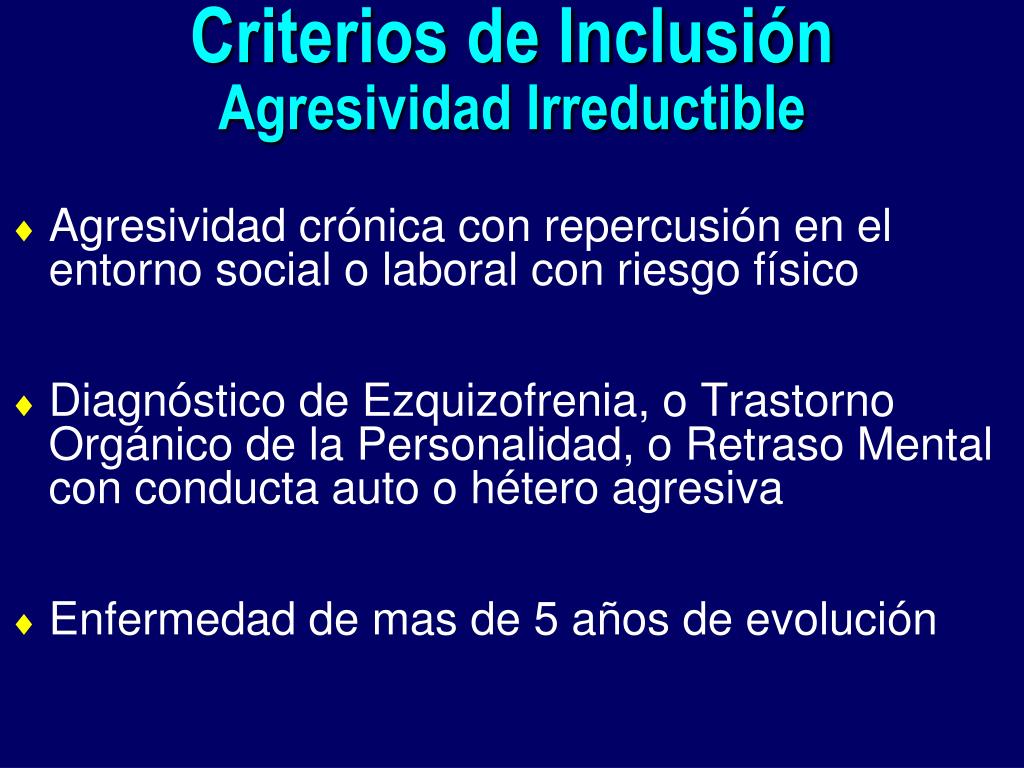 Criterios de Inclusión
Agresividad Irreductible

♦ Agresividad crónica con repercusión en el entorno social o laboral con riesgo físico

♦ Diagnóstico de Ezquizofrenia, o Trastorno Orgánico de la Personalidad, o Retraso Mental con conducta auto o hétero agresiva

♦ Enfermedad de mas de 5 años de evolución